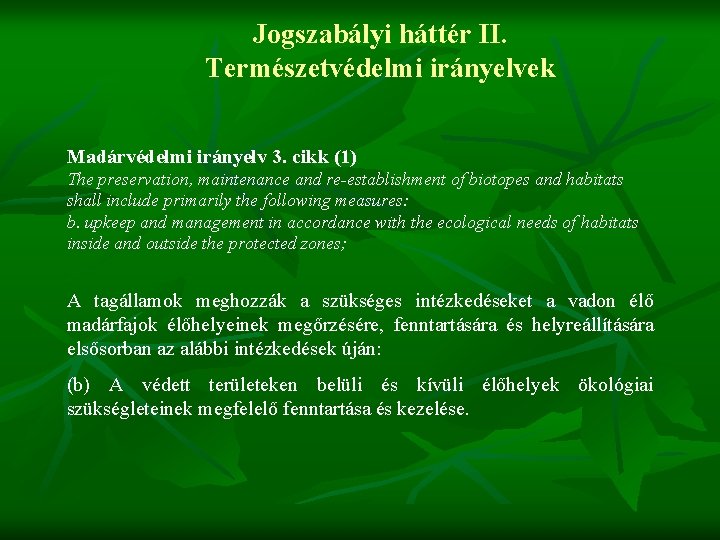 Jogszabályi háttér II.
Természetvédelmi irányelvek

Madárvédelmi irányelv 3. cikk (1)
The preservation, maintenance and re-establishment of biotopes and habitats shall include primarily the following measures:
b. upkeep and management in accordance with the ecological needs of habitats inside and outside the protected zones;

A tagállamok meghozzák a szükséges intézkedéseket a vadon élő madárfajok élőhelyeinek megőrzésére, fenntartására és helyreállítására elsősorban az alábbi intézkedések úján:

(b) A védett területeken belüli és kívüli élőhelyek ökológiai szükségleteinek megfelelő fenntartása és kezelése.